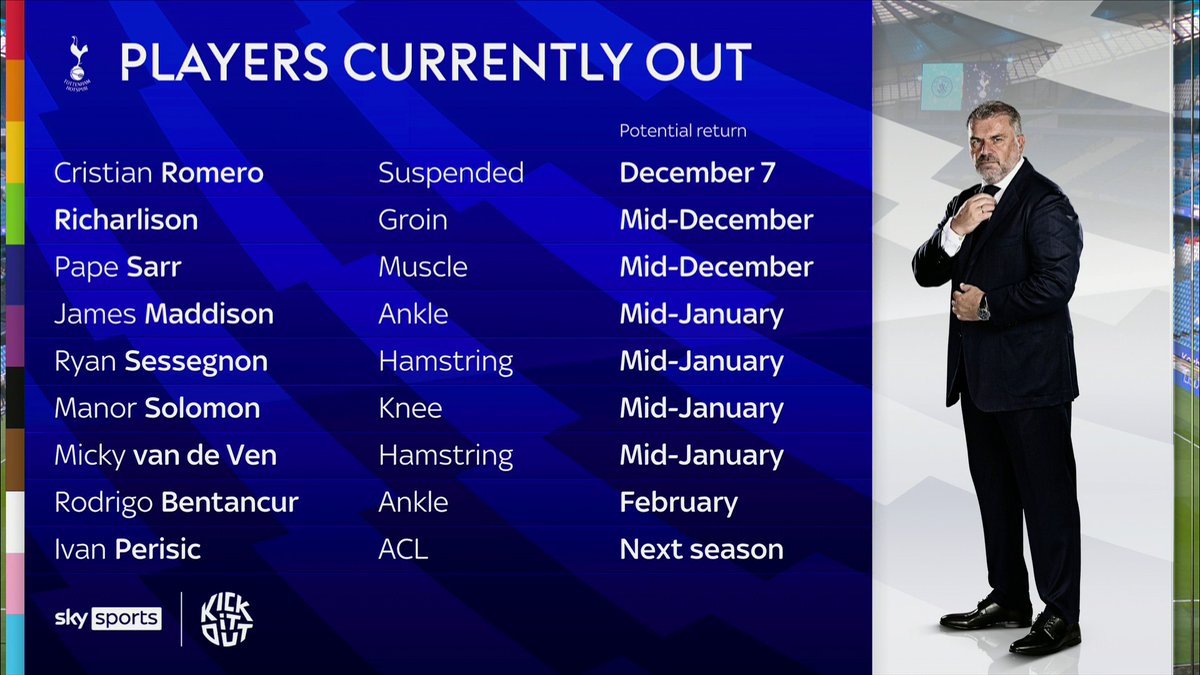 TOTTENHAM HOTSPUR

PLAYERS CURRENTLY OUT

| | | Potential return |
|---|---|---|
| Cristian Romero | Suspended | December 7 |
| Richarlison | Groin | Mid-December |
| Pape Sarr | Muscle | Mid-December |
| James Maddison | Ankle | Mid-January |
| Ryan Sessegnon | Hamstring | Mid-January |
| Manor Solomon | Knee | Mid-January |
| Micky van de Ven | Hamstring | Mid-January |
| Rodrigo Bentancur | Ankle | February |
| Ivan Perisic | ACL | Next season |

sky sports

KICK IT OUT